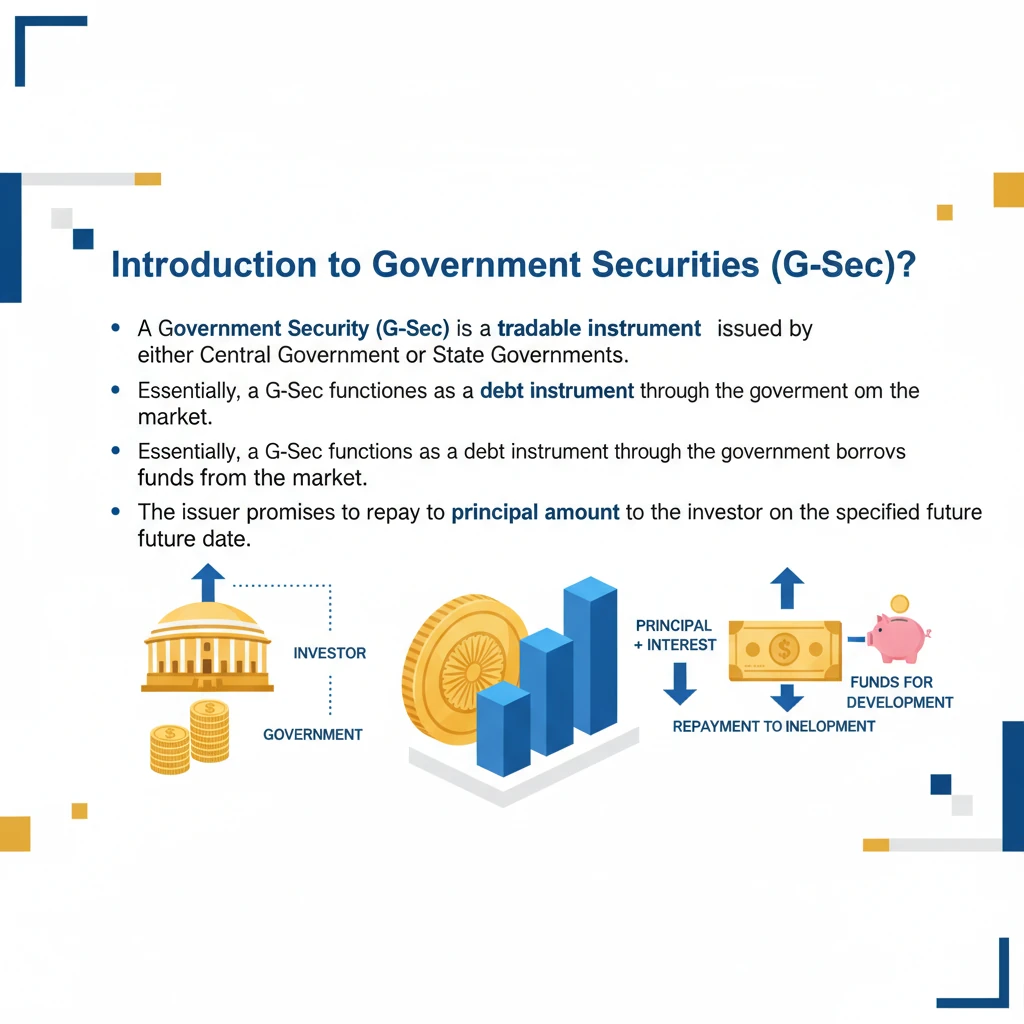 Introduction to Government Securities (G-Sec)?

• A Government Security (G-Sec) is a tradable instrument issued by either Central Government or State Governments.

• Essentially, a G-Sec functiones as a debt instrument through the goverment om the market.

• Essentially, a G-Sec functions as a debt instrument through the government borrovs funds from the market.

• The issuer promises to repay to principal amount to the investor on the specified future future date.

INVESTOR

GOVERNMENT

PRINCIPAL + INTEREST

FUNDS FOR DEVELOPMENT

REPAYMENT TO INELOPMENT